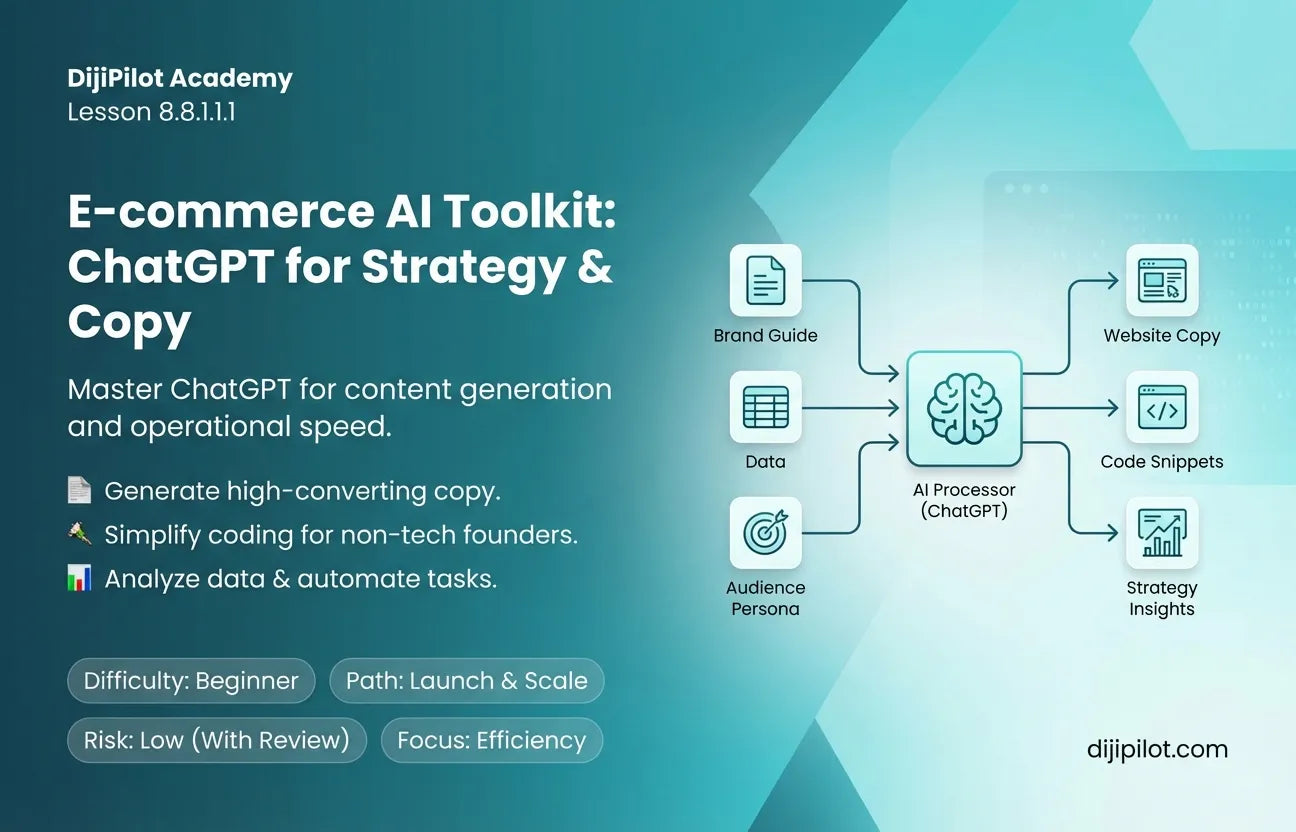 DijiPilot Academy
Lesson 8.8.1.1.1

E-commerce AI Toolkit: ChatGPT for Strategy & Copy

Master ChatGPT for content generation and operational speed.

Generate high-converting copy.
Simplify coding for non-tech founders.
Analyze data & automate tasks.

Difficulty: Beginner
Path: Launch & Scale
Risk: Low (With Review)
Focus: Efficiency

Brand Guide
Data
Audience Persona
AI Processor (ChatGPT)
Website Copy
Code Snippets
Strategy Insights

dijipilot.com